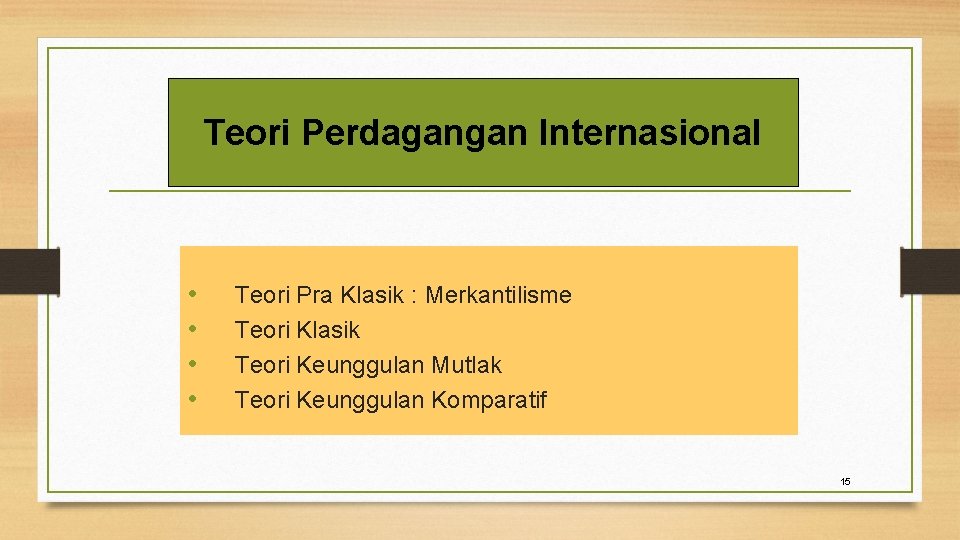 Teori Perdagangan Internasional

• Teori Pra Klasik : Merkantilisme
• Teori Klasik
• Teori Keunggulan Mutlak
• Teori Keunggulan Komparatif

15